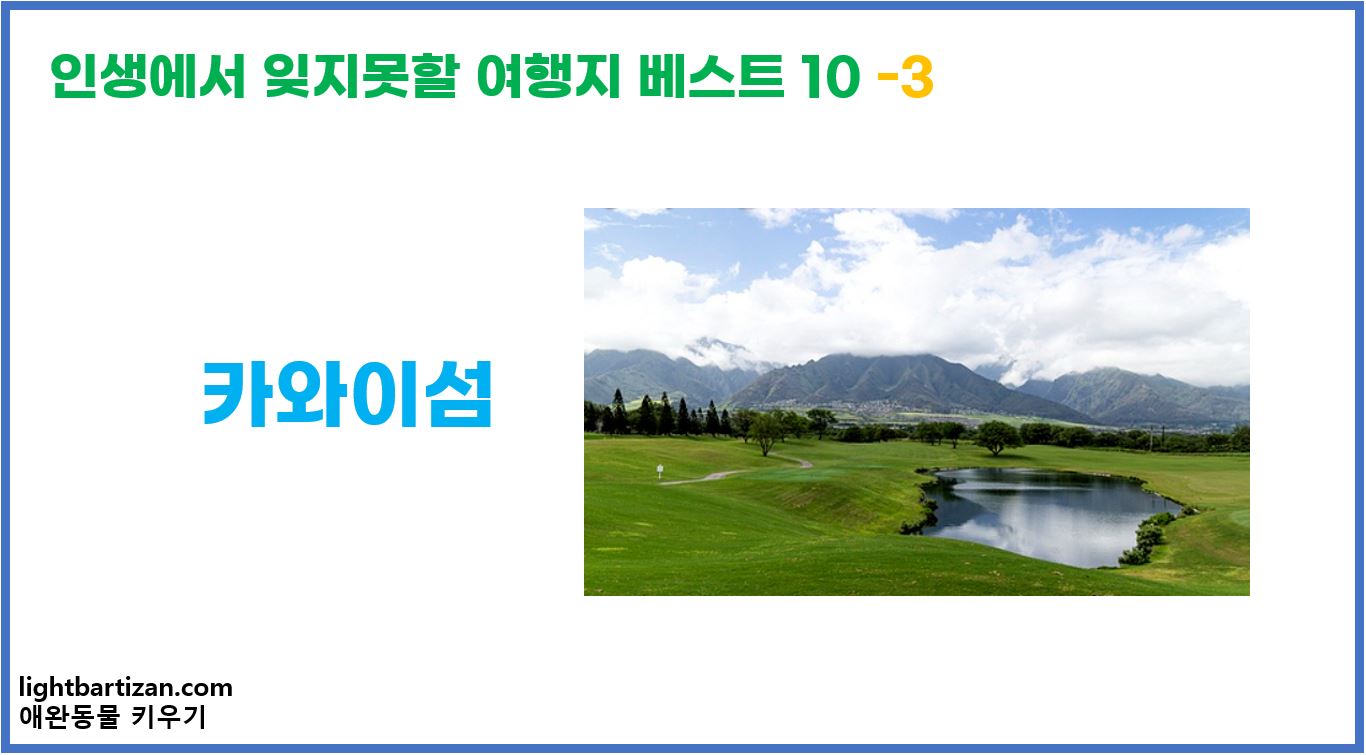 인생에서 잊지못할 여행지 베스트 10 -3

카와이섬

lightbartizan.com
애완동물 키우기